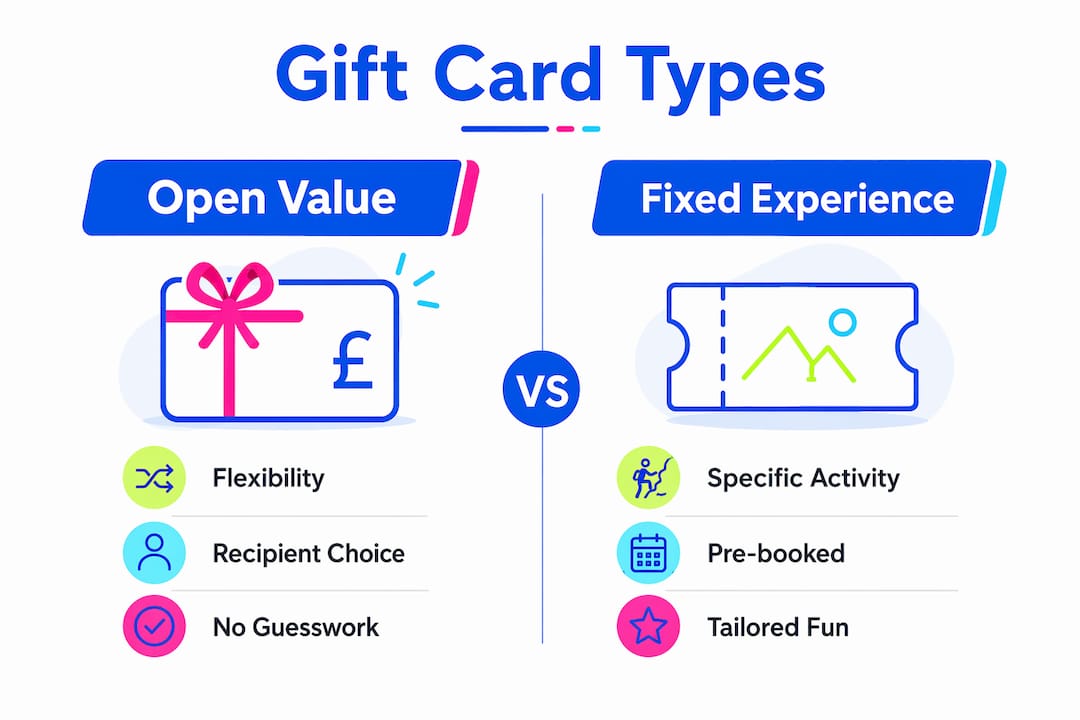 Gift Card Types

Open Value

£

Flexibility

Recipient Choice

No Guesswork

VS

Fixed Experience

Specific Activity

Pre-booked

Tailored Fun